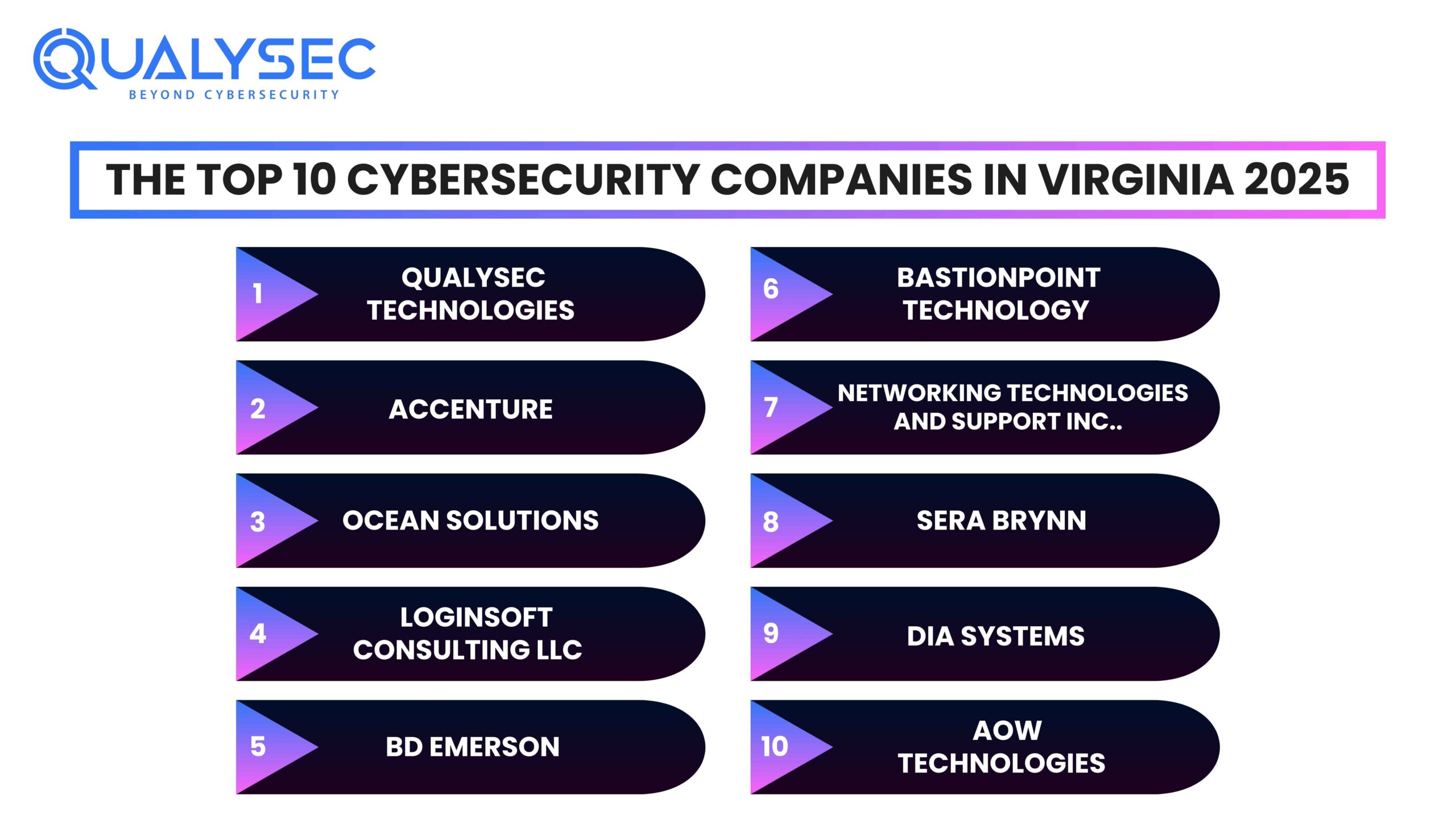 QUALYSEC
BEYOND CYBERSECURITY

THE TOP 10 CYBERSECURITY COMPANIES IN VIRGINIA 2025

1 QUALYSEC TECHNOLOGIES

2 ACCENTURE

3 OCEAN SOLUTIONS

4 LOGINSOFT CONSULTING LLC

5 BD EMERSON

6 BASTIONPOINT TECHNOLOGY

7 NETWORKING TECHNOLOGIES AND SUPPORT INC..

8 SERA BRYNN

9 DIA SYSTEMS

10 AOW TECHNOLOGIES